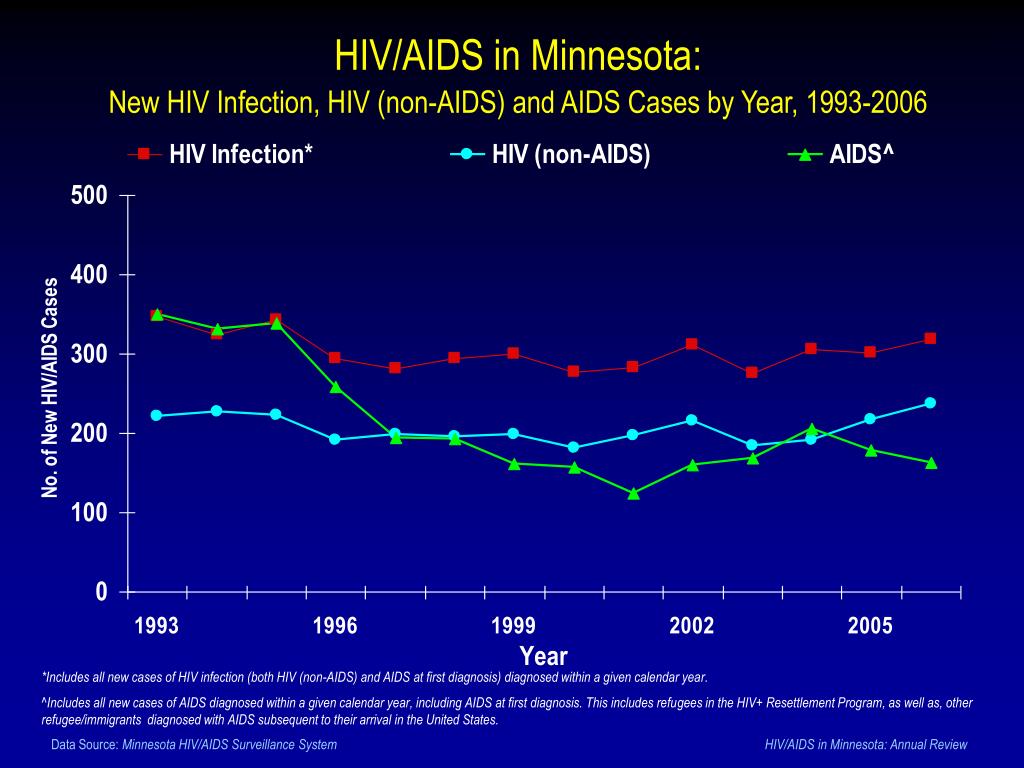 HIV/AIDS in Minnesota:
New HIV Infection, HIV (non-AIDS) and AIDS Cases by Year, 1993-2006

HIV Infection*
HIV (non-AIDS)
AIDS^

No. of New HIV/AIDS Cases

500
400
300
200
100
0

1993
1996
1999
2002
2005

Year

*Includes all new cases of HIV infection (both HIV (non-AIDS) and AIDS at first diagnosis) diagnosed within a given calendar year.

^Includes all new cases of AIDS diagnosed within a given calendar year, including AIDS at first diagnosis. This includes refugees in the HIV+ Resettlement Program, as well as, other refugee/immigrants diagnosed with AIDS subsequent to their arrival in the United States.

Data Source: Minnesota HIV/AIDS Surveillance System

HIV/AIDS in Minnesota: Annual Review